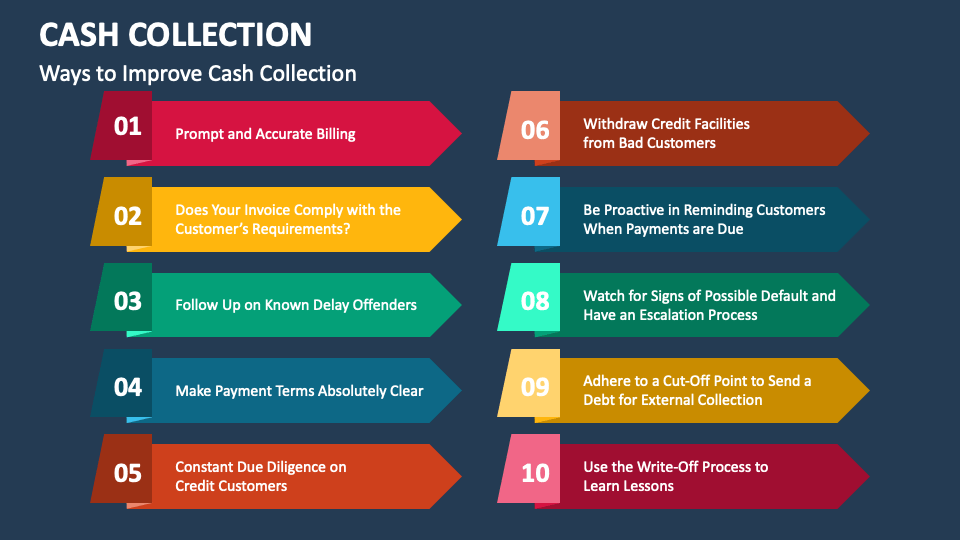 CASH COLLECTION

Ways to Improve Cash Collection

01 Prompt and Accurate Billing

02 Does Your Invoice Comply with the Customer's Requirements?

03 Follow Up on Known Delay Offenders

04 Make Payment Terms Absolutely Clear

05 Constant Due Diligence on Credit Customers

06 Withdraw Credit Facilities from Bad Customers

07 Be Proactive in Reminding Customers When Payments are Due

08 Watch for Signs of Possible Default and Have an Escalation Process

09 Adhere to a Cut-Off Point to Send a Debt for External Collection

10 Use the Write-Off Process to Learn Lessons